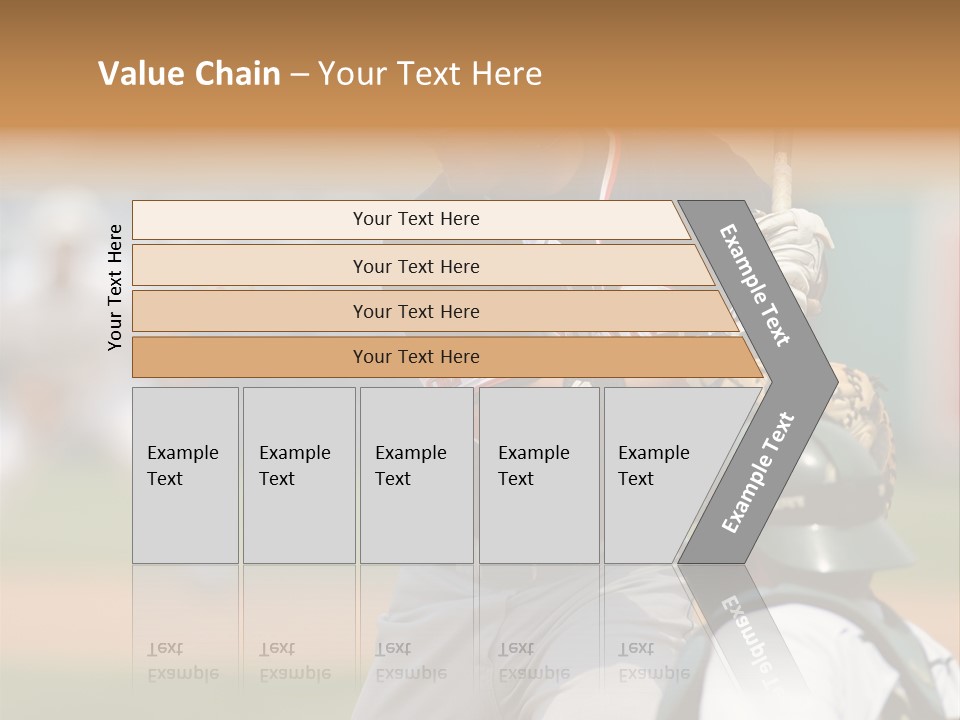 Value Chain – Your Text Here

Your Text Here

Your Text Here

Your Text Here

Your Text Here

Your Text Here

Example Text

Example Text

Example Text

Example Text

Example Text

Example Text

Example Text